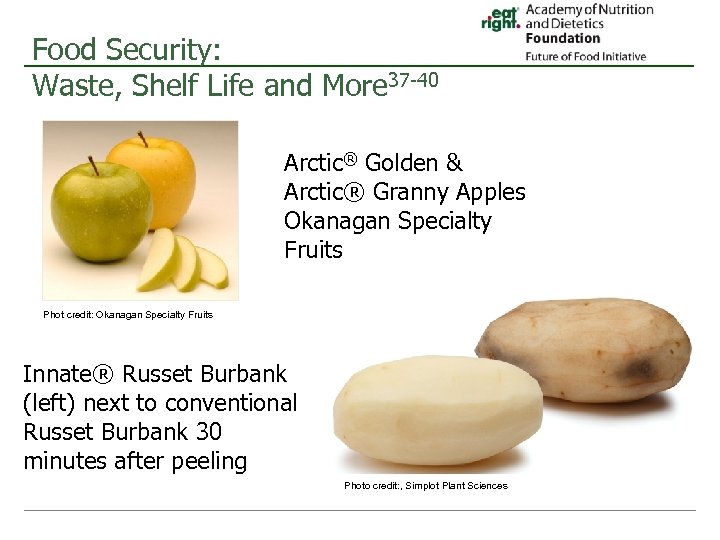 eat right. Academy of Nutrition and Dietetics Foundation
Future of Food Initiative

Food Security:
Waste, Shelf Life and More$^{37-40}$

Arctic® Golden &
Arctic® Granny Apples
Okanagan Specialty Fruits

Phot credit: Okanagan Specialty Fruits

Innate® Russet Burbank (left) next to conventional Russet Burbank 30 minutes after peeling

Photo credit:, Simplot Plant Sciences